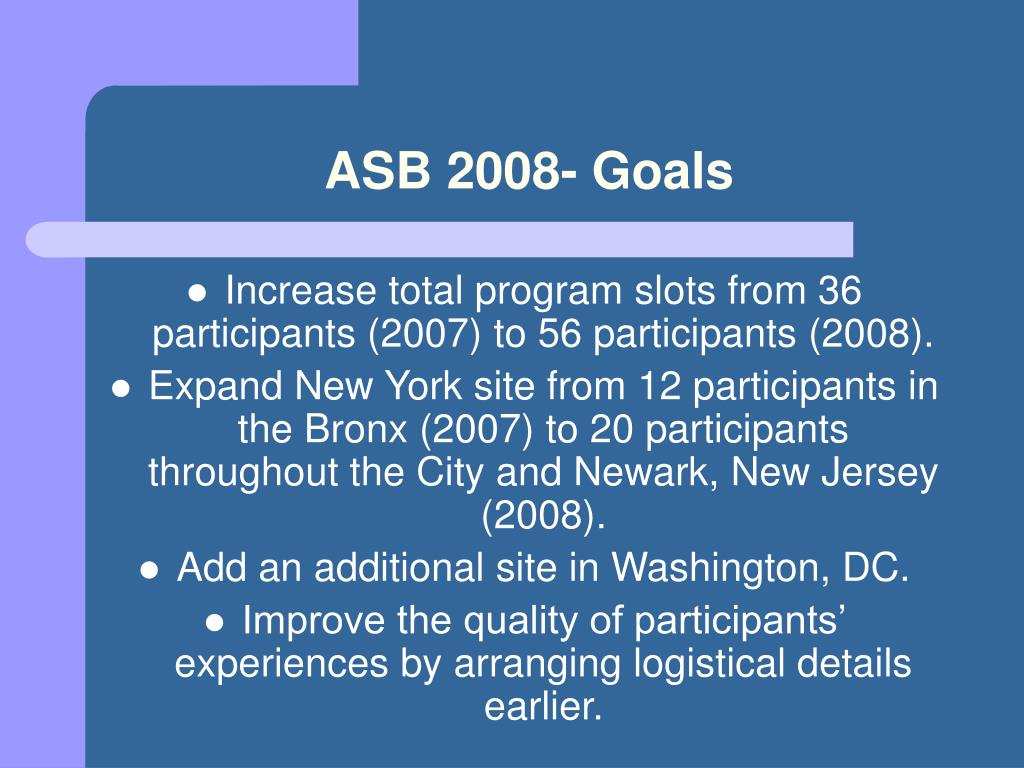 ASB 2008- Goals

- Increase total program slots from 36 participants (2007) to 56 participants (2008).
- Expand New York site from 12 participants in the Bronx (2007) to 20 participants throughout the City and Newark, New Jersey (2008).
- Add an additional site in Washington, DC.
- Improve the quality of participants’ experiences by arranging logistical details earlier.